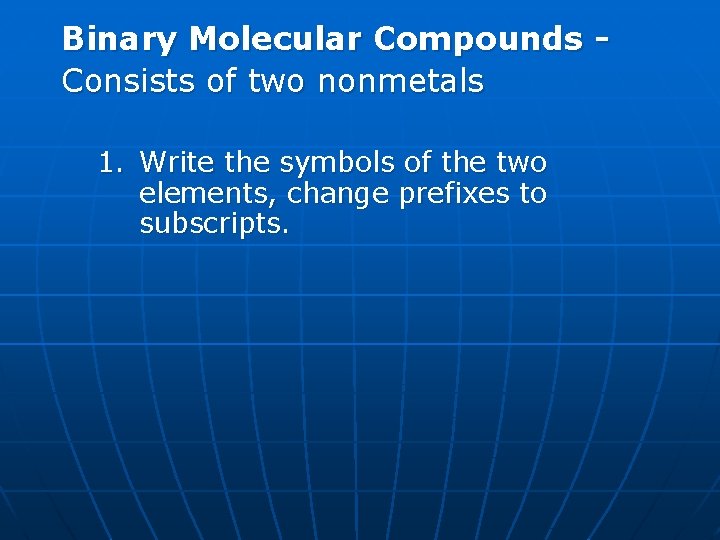 Binary Molecular Compounds -
Consists of two nonmetals

1. Write the symbols of the two elements, change prefixes to subscripts.